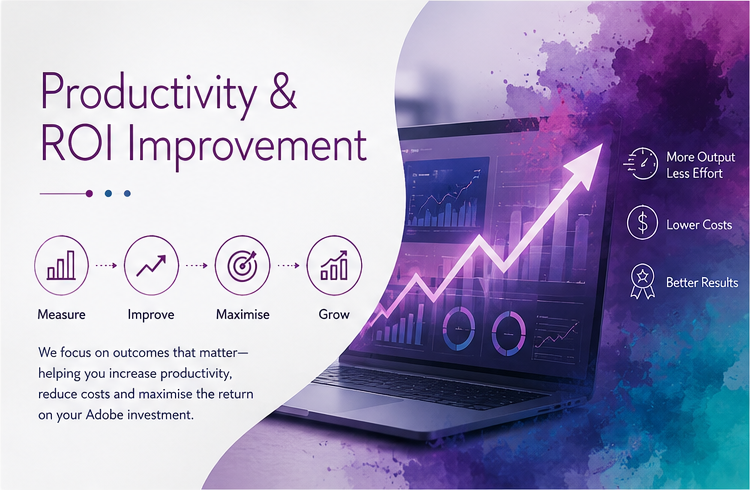 Productivity & ROI Improvement

Measure
Improve
Maximise
Grow

We focus on outcomes that matter—helping you increase productivity, reduce costs and maximise the return on your Adobe investment.

More Output Less Effort

Lower Costs

Better Results